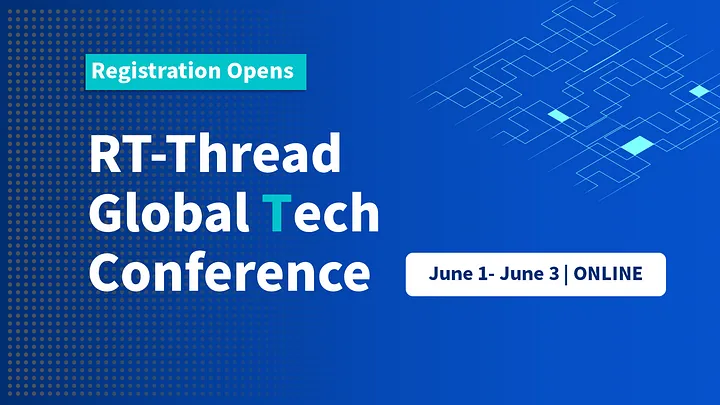 Registration Opens

RT-Thread Global Tech Conference

June 1- June 3 | ONLINE